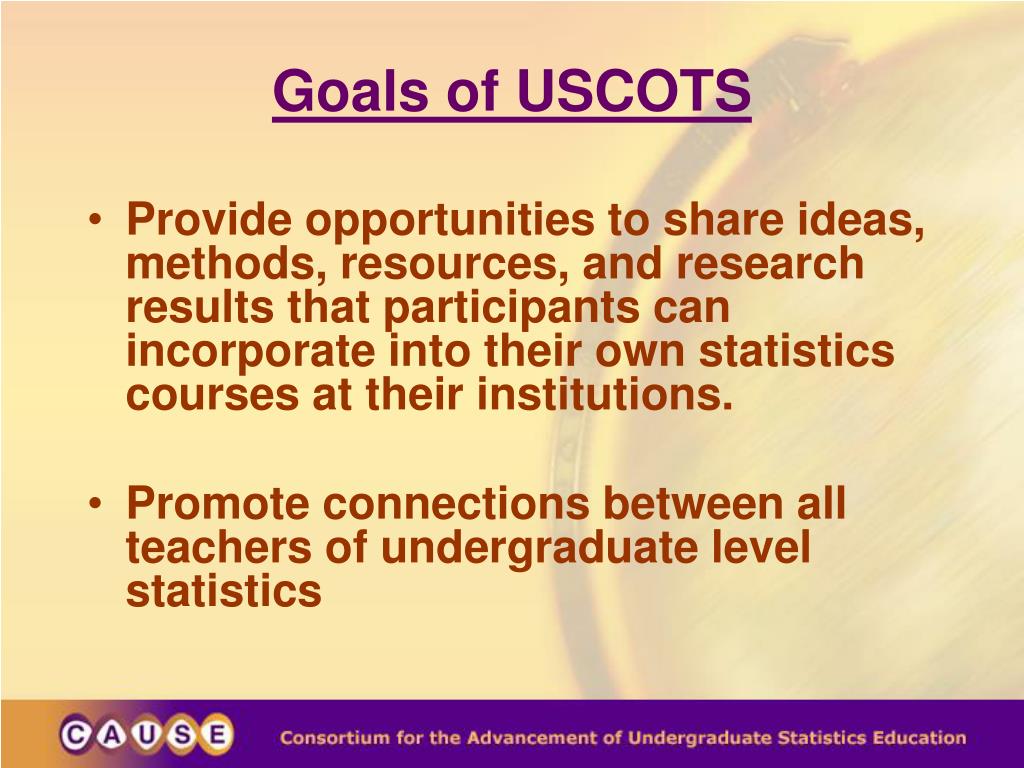 Goals of USCOTS

• Provide opportunities to share ideas, methods, resources, and research results that participants can incorporate into their own statistics courses at their institutions.

• Promote connections between all teachers of undergraduate level statistics

CAUSE

Consortium for the Advancement of Undergraduate Statistics Education